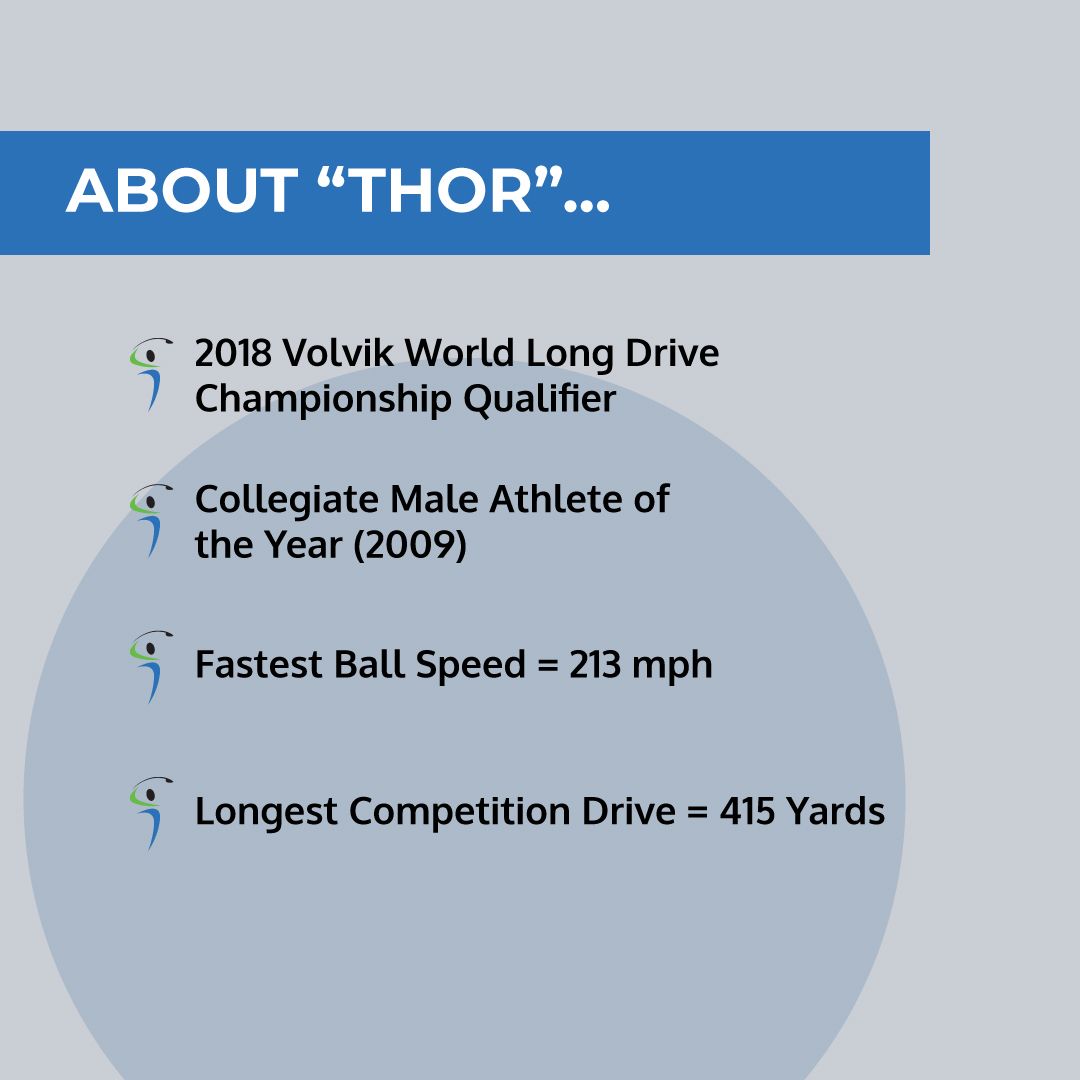 ABOUT “THOR”...

2018 Volvik World Long Drive Championship Qualifier

Collegiate Male Athlete of the Year (2009)

Fastest Ball Speed = 213 mph

Longest Competition Drive = 415 Yards